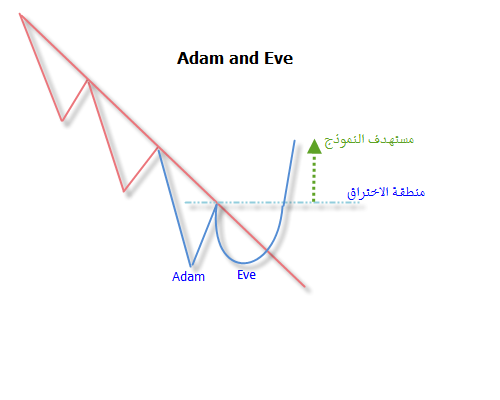 Adam and Eve

مستهدف النموذج

منطقة الاختراق

Adam

Eve